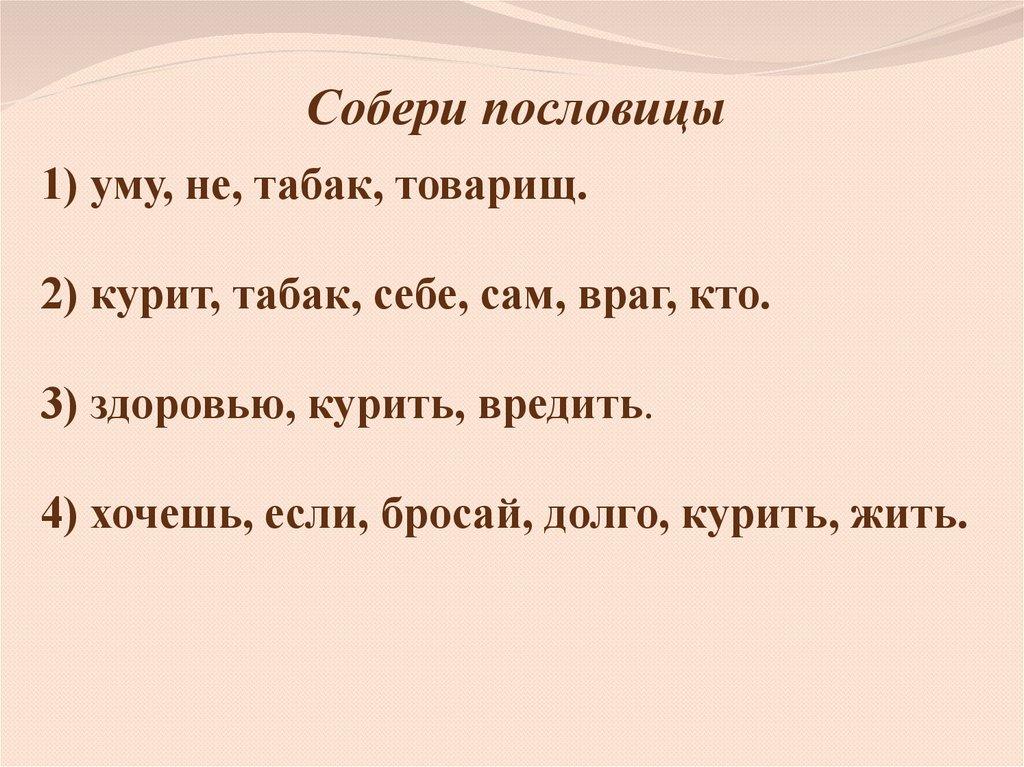 Собери пословицы

1) уму, не, табак, товарищ.

2) курит, табак, себе, сам, враг, кто.

3) здоровью, курить, вредить.

4) хочешь, если, бросай, долго, курить, жить.